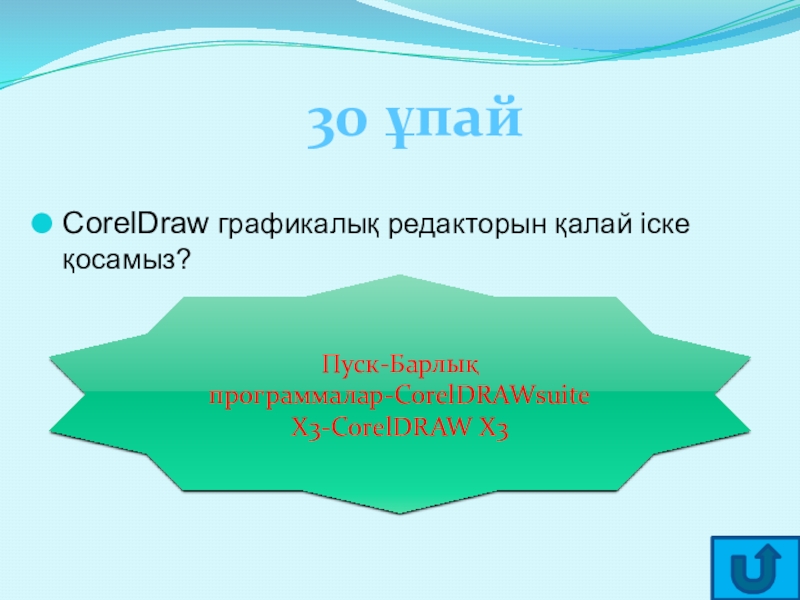 30 ұпай

CorelDraw графикалық редакторын қалай іске қосамыз?

Пуск-Барлық программалар-CorelDRAWsuite X3-CorelDRAW X3